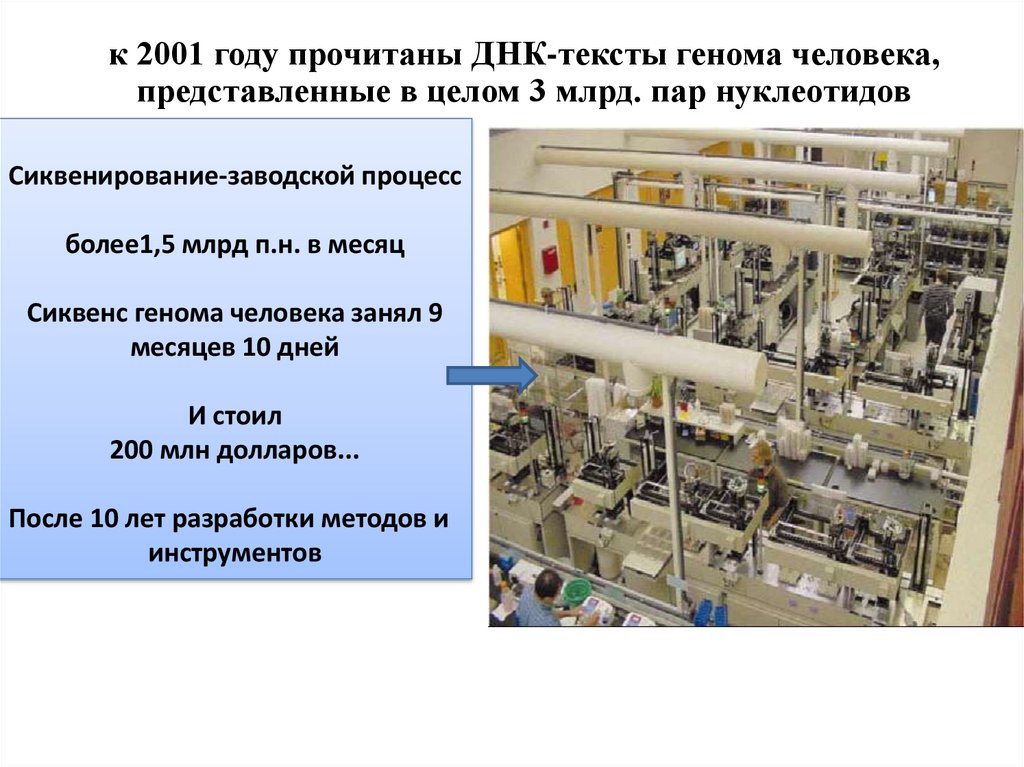 к 2001 году прочитаны ДНК-тексты генома человека, представленные в целом 3 млрд. пар нуклеотидов

Сиквенирование-заводской процесс

более1,5 млрд п.н. в месяц

Сиквенс генома человека занял 9 месяцев 10 дней

И стоил
200 млн долларов...

После 10 лет разработки методов и инструментов